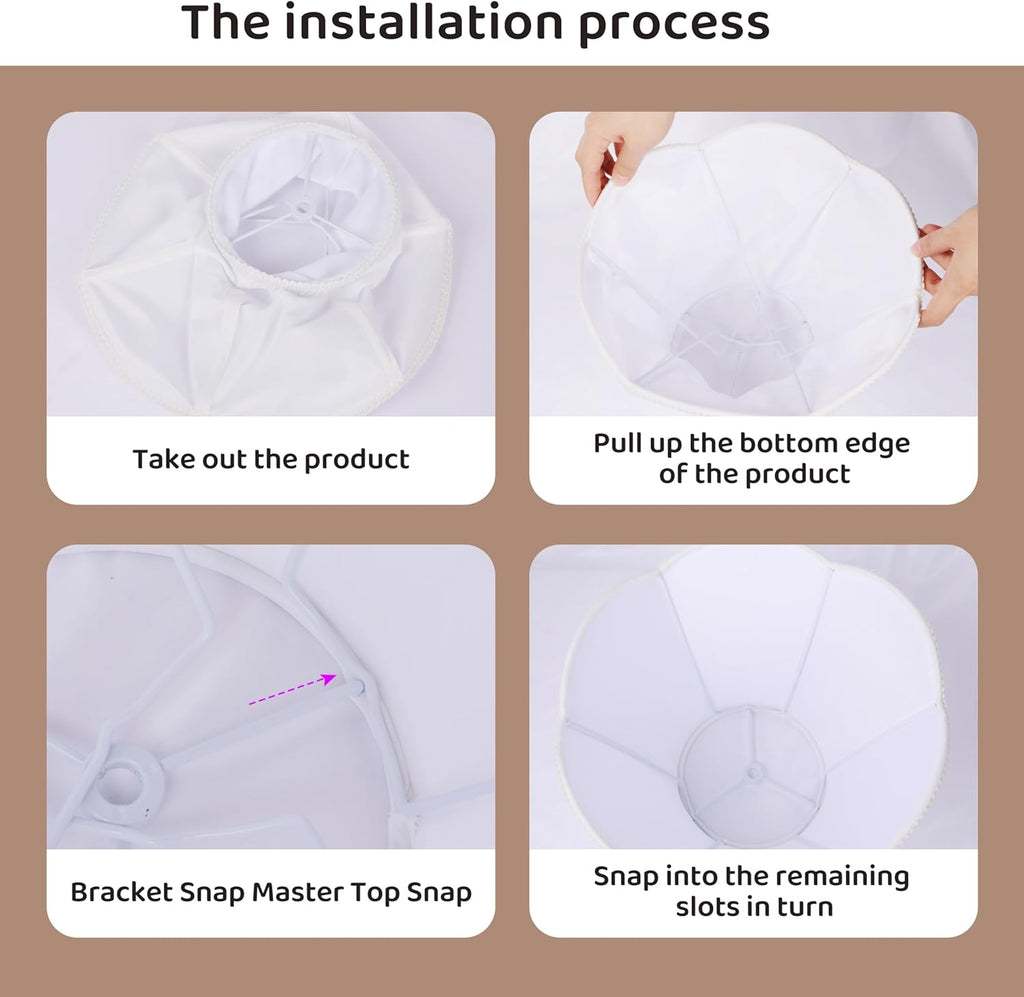 The installation process

Take out the product

Pull up the bottom edge of the product

Bracket Snap Master Top Snap

Snap into the remaining slots in turn